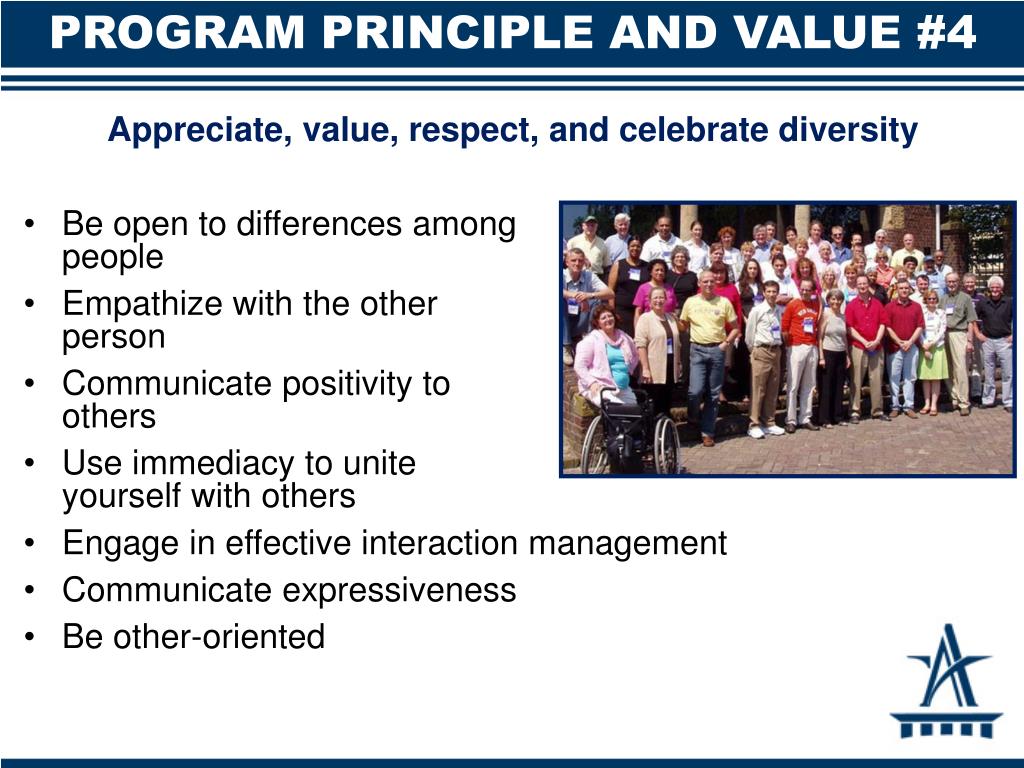 PROGRAM PRINCIPLE AND VALUE #4

Appreciate, value, respect, and celebrate diversity

• Be open to differences among people
• Empathize with the other person
• Communicate positivity to others
• Use immediacy to unite yourself with others
• Engage in effective interaction management
• Communicate expressiveness
• Be other-oriented